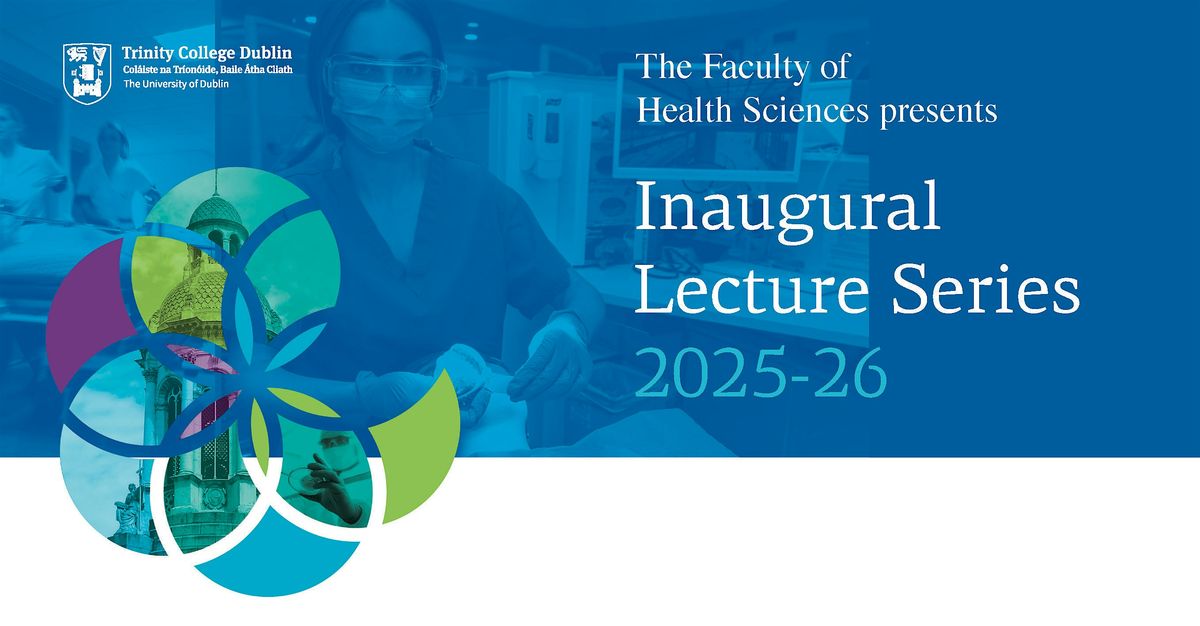 Trinity College Dublin
Coláiste na Tríonóide, Baile Átha Cliath
The University of Dublin

The Faculty of Health Sciences presents

Inaugural Lecture Series

2025-26